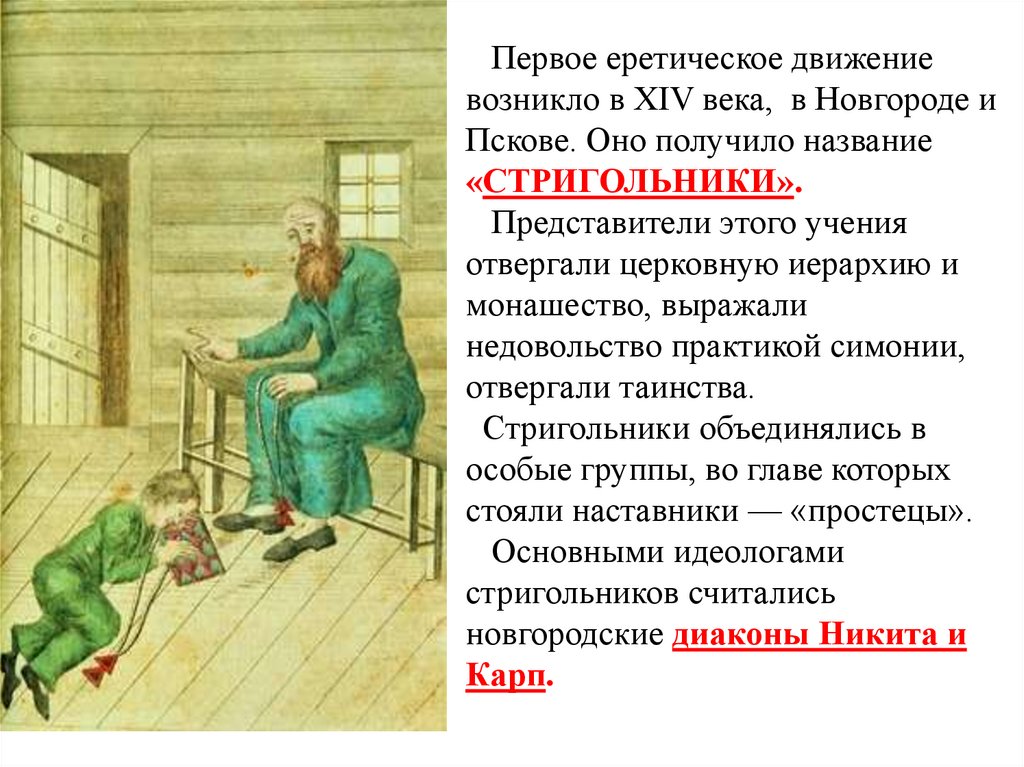 Первое еретическое движение возникло в XIV века, в Новгороде и Пскове. Оно получило название «СТРИГОЛЬНИКИ».

Представители этого учения отвергали церковную иерархию и монашество, выражали недовольство практикой симонии, отвергали таинства.

Стригольники объединялись в особые группы, во главе которых стояли наставники — «простецы».

Основными идеологами стригольников считались новгородские диаконы Никита и Карп.